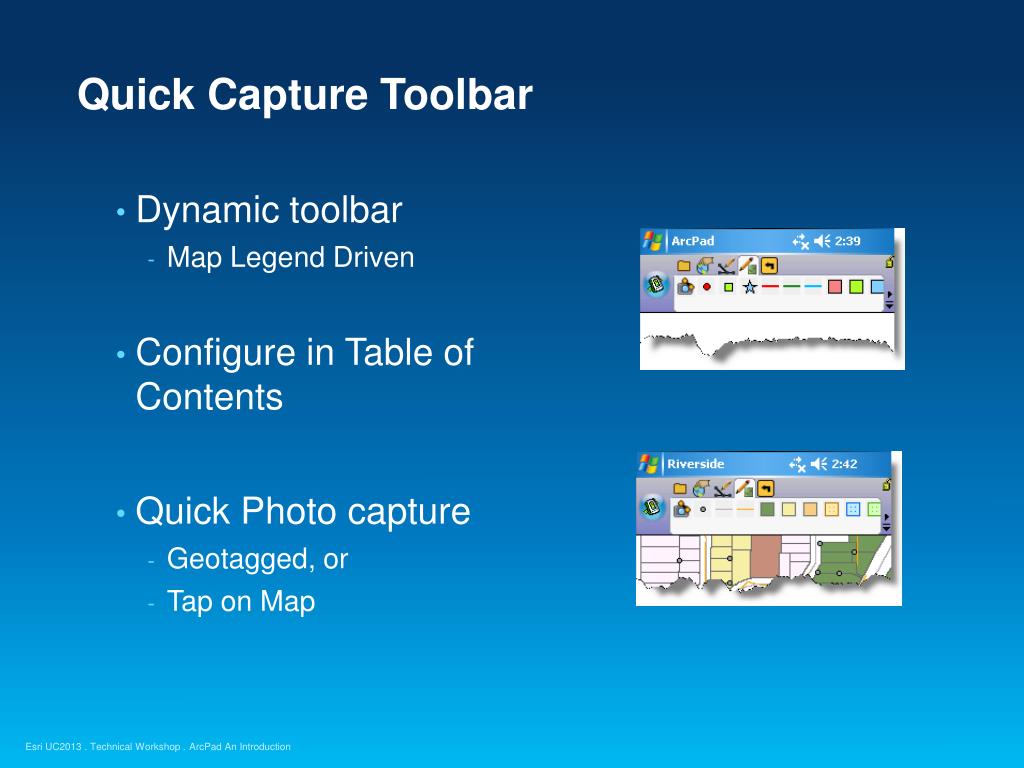 Quick Capture Toolbar

• Dynamic toolbar
- Map Legend Driven

• Configure in Table of Contents

• Quick Photo capture
- Geotagged, or
- Tap on Map

ArcPad 2:39

Riverside 2:42

Esri UC2013 . Technical Workshop . ArcPad An Introduction